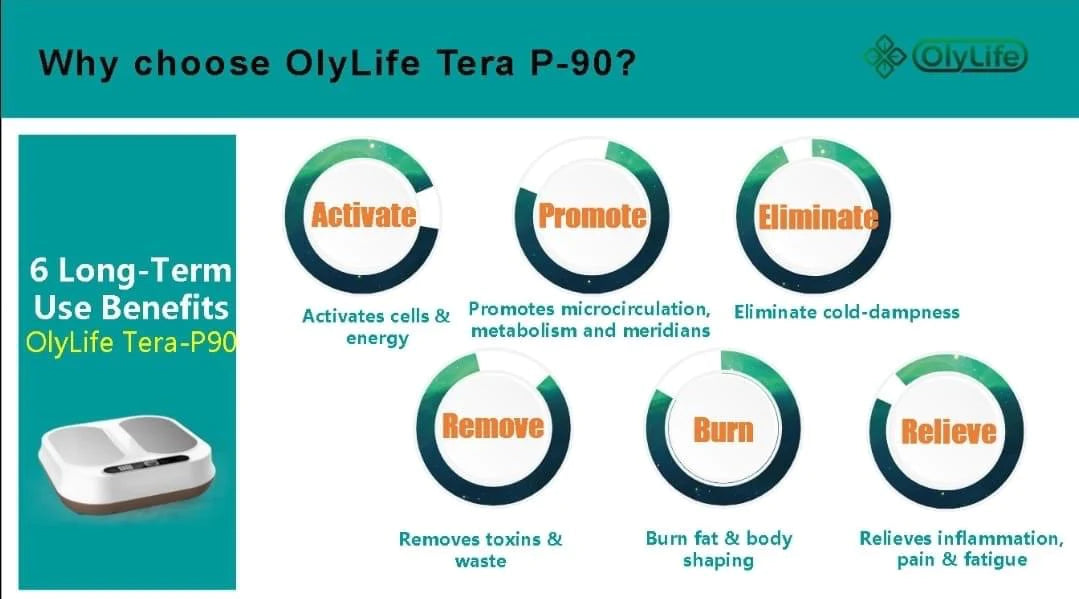 Why choose OlyLife Tera P-90?

OlyLife

6 Long-Term Use Benefits
OlyLife Tera-P90

Activate
Activates cells & energy

Promote
Promotes microcirculation, metabolism and meridians

Eliminate
Eliminate cold-dampness

Remove
Removes toxins & waste

Burn
Burn fat & body shaping

Relieve
Relieves inflammation, pain & fatigue